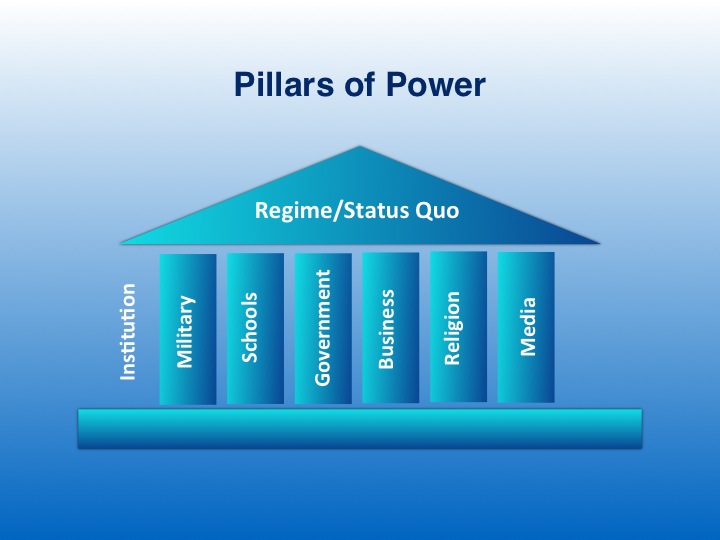 Pillars of Power

Regime/Status Quo

Institution

Military

Schools

Government

Business

Religion

Media